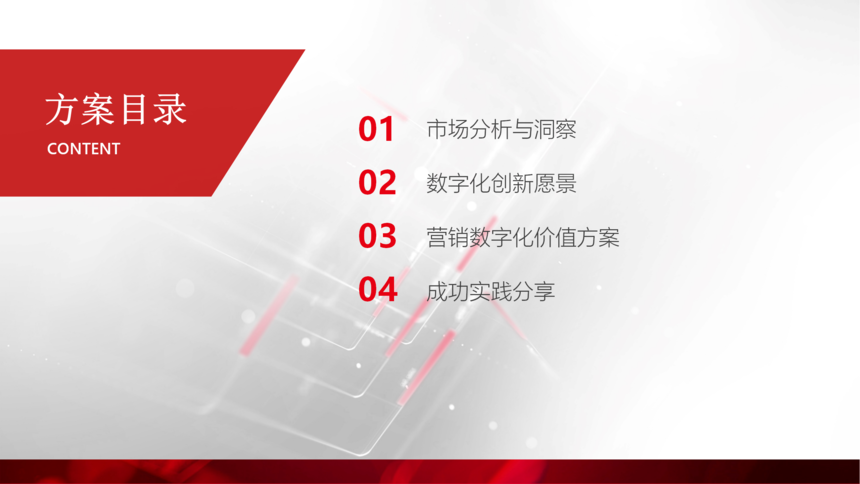 方案目录
CONTENT

01 市场分析与洞察
02 数字化创新愿景
03 营销数字化价值方案
04 成功实践分享